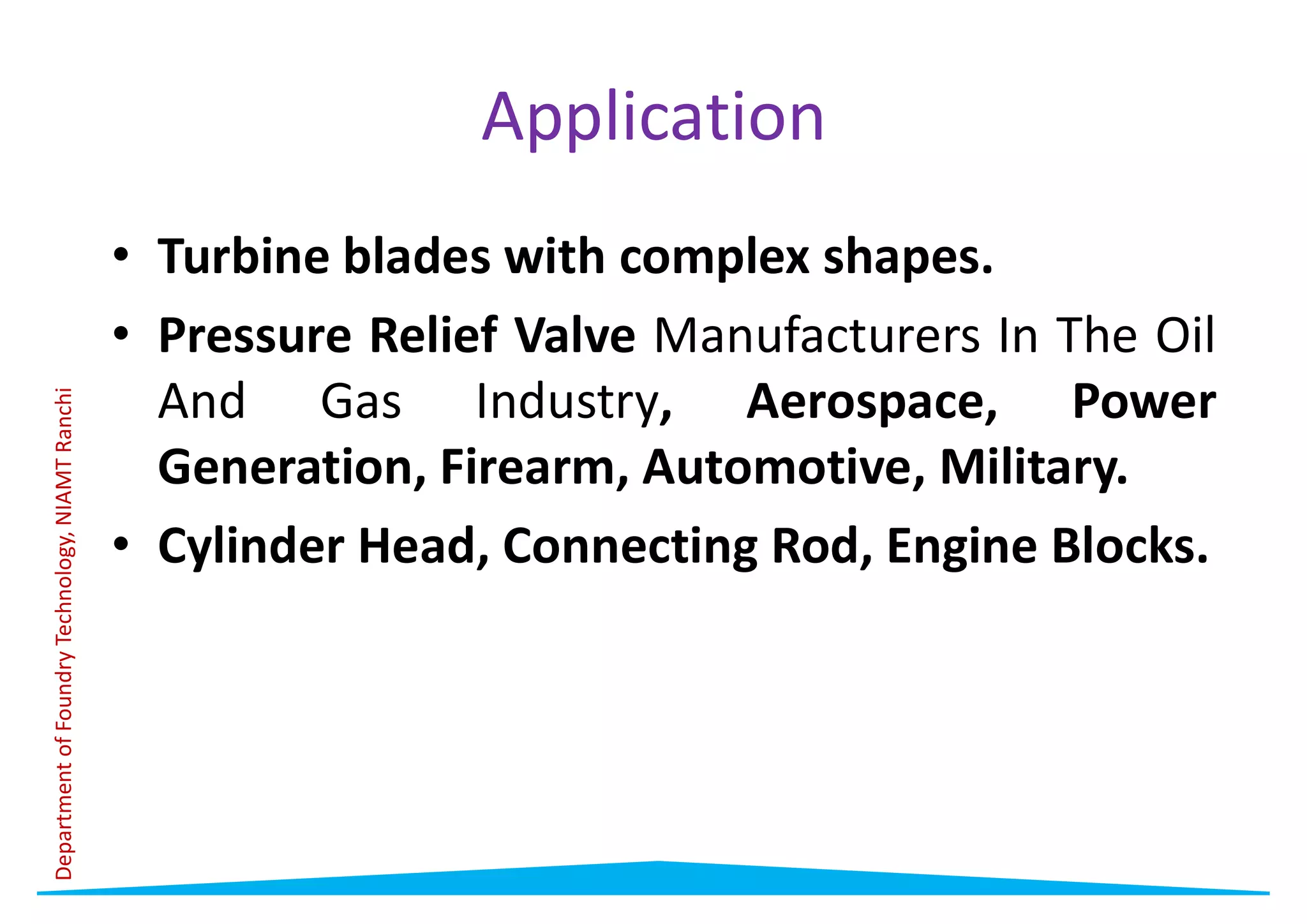 Application

• Turbine blades with complex shapes.
• Pressure Relief Valve Manufacturers In The Oil And Gas Industry, Aerospace, Power Generation, Firearm, Automotive, Military.
• Cylinder Head, Connecting Rod, Engine Blocks.

Department of Foundry Technology, NIAMT Ranchi